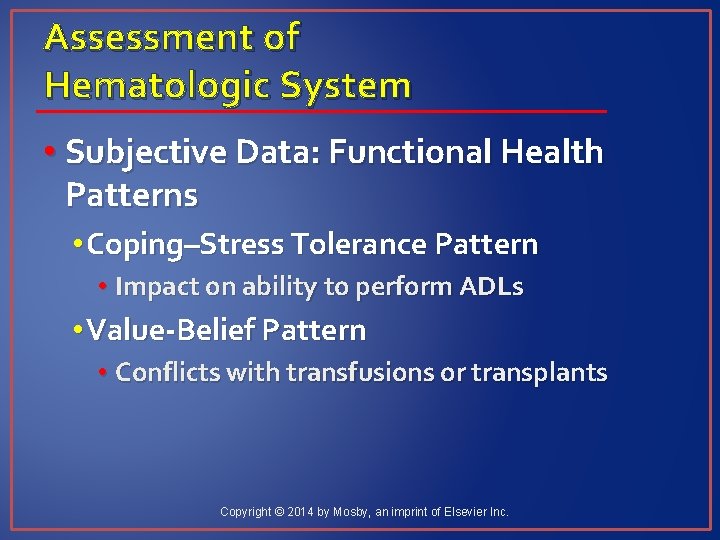 Assessment of Hematologic System

• Subjective Data: Functional Health Patterns

• Coping–Stress Tolerance Pattern

• Impact on ability to perform ADLs

• Value-Belief Pattern

• Conflicts with transfusions or transplants

Copyright © 2014 by Mosby, an imprint of Elsevier Inc.